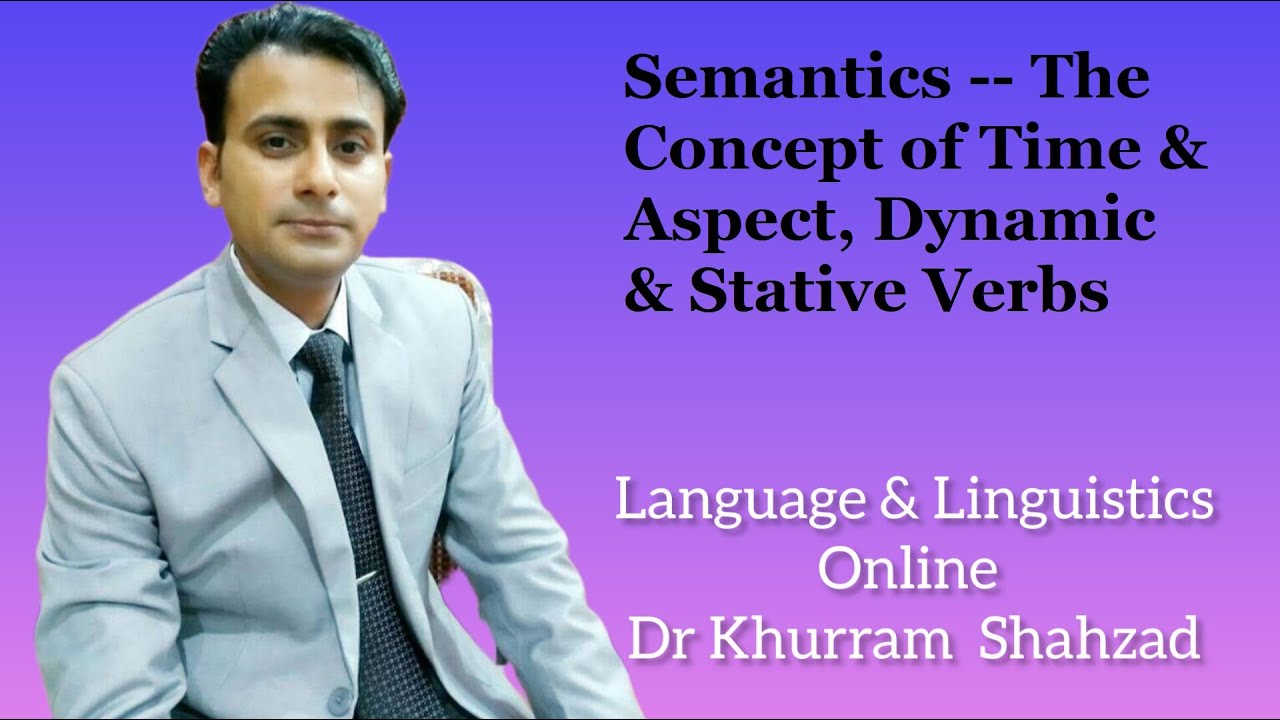 Semantics -- The Concept of Time & Aspect, Dynamic & Stative Verbs

Language & Linguistics
Online
Dr Khurram Shahzad